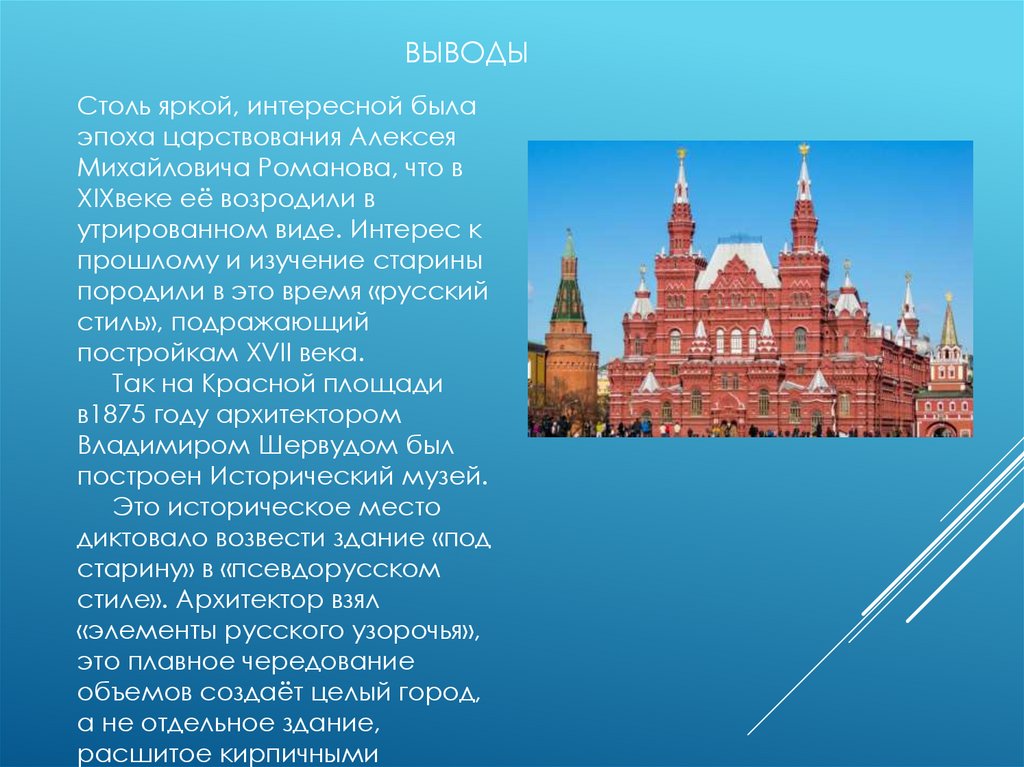 ВЫВОДЫ

Столь яркой, интересной была эпоха царствования Алексея Михайловича Романова, что в XIXвеке её возродили в утрированном виде. Интерес к прошлому и изучение старины породили в это время «русский стиль», подражающий постройкам XVII века.

Так на Красной площади в1875 году архитектором Владимиром Шервудом был построен Исторический музей.

Это историческое место диктовало возвести здание «под старину» в «псевдорусском стиле». Архитектор взял «элементы русского узорочья», это плавное чередование объемов создаёт целый город, а не отдельное здание, расшитое кирпичными